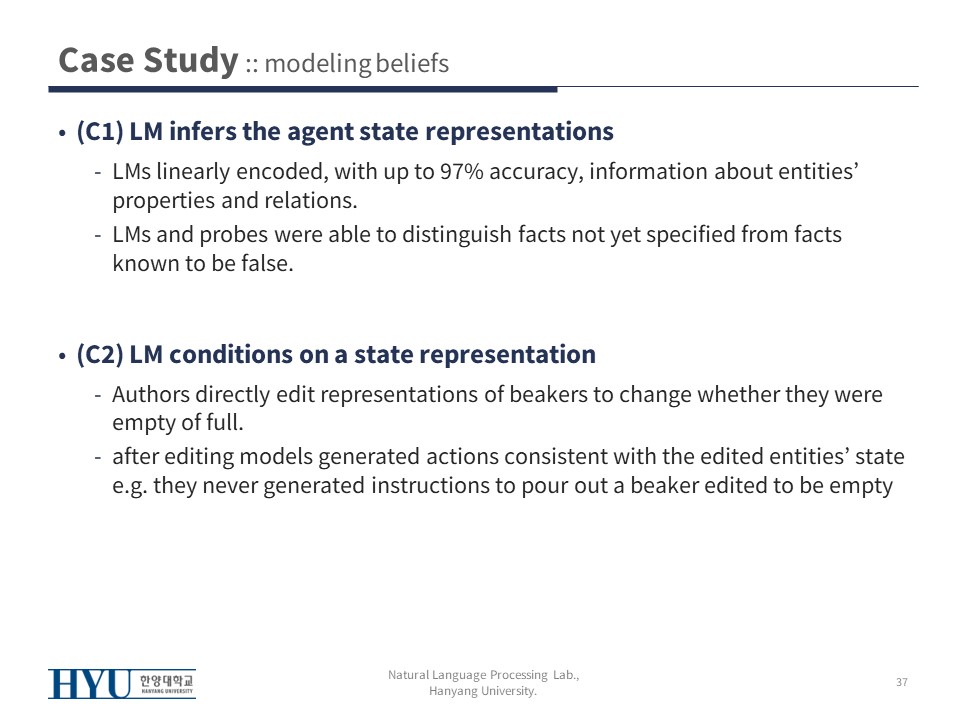 Case Study :: modeling beliefs

• (C1) LM infers the agent state representations

- LMs linearly encoded, with up to 97% accuracy, information about entities' properties and relations.
- LMs and probes were able to distinguish facts not yet specified from facts known to be false.

• (C2) LM conditions on a state representation

- Authors directly edit representations of beakers to change whether they were empty of full.
- after editing models generated actions consistent with the edited entities' state e.g. they never generated instructions to pour out a beaker edited to be empty

HYU 한양대학교 HANYANG UNIVERSITY

Natural Language Processing Lab., Hanyang University.

37